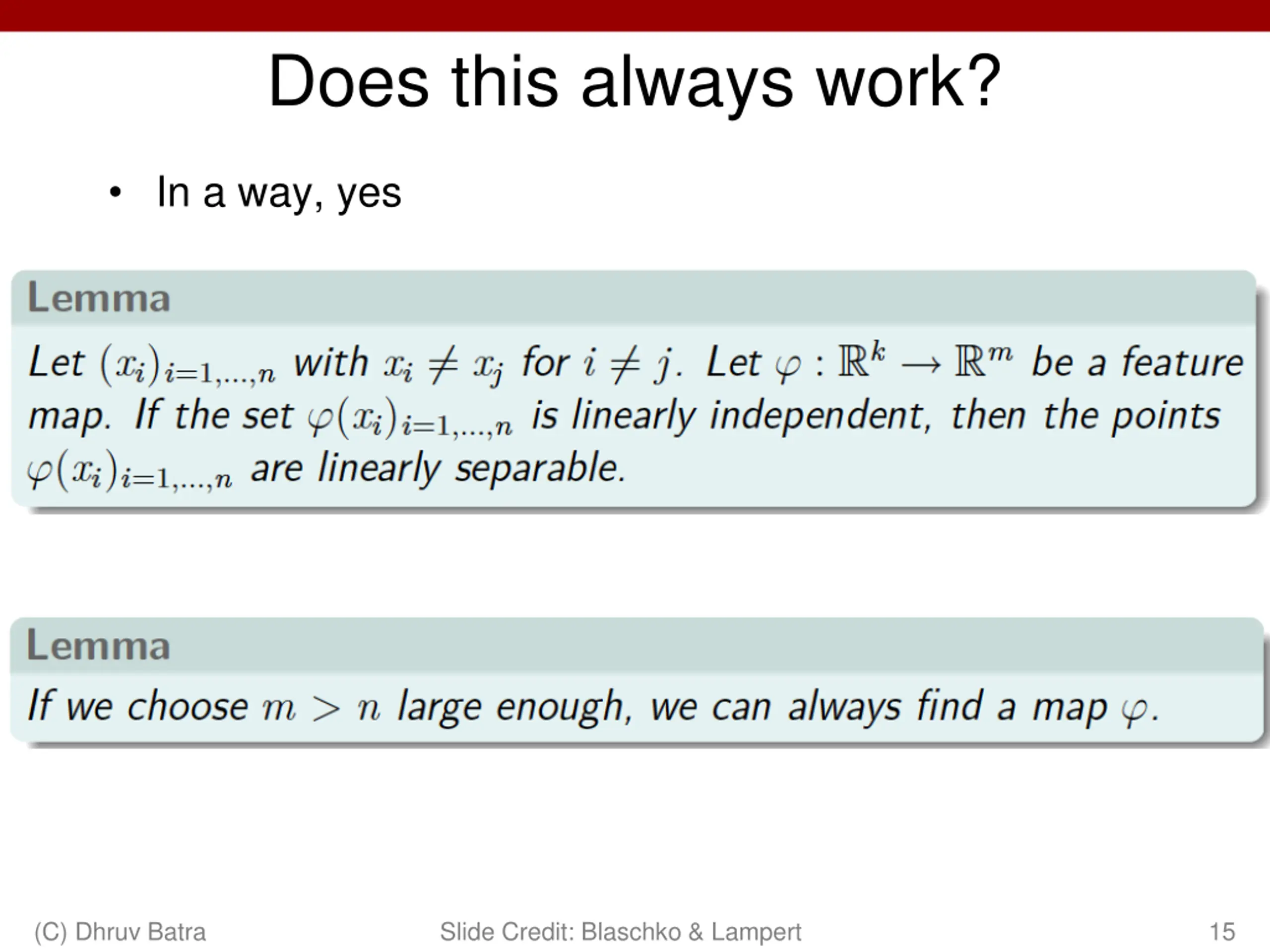 Does this always work?

• In a way, yes

Lemma

Let $(x_i)_{i=1,\dots,n}$ with $x_i \neq x_j$ for $i \neq j$. Let $\varphi : \mathbb{R}^k \to \mathbb{R}^m$ be a feature map. If the set $\varphi(x_i)_{i=1,\dots,n}$ is linearly independent, then the points $\varphi(x_i)_{i=1,\dots,n}$ are linearly separable.

Lemma

If we choose $m > n$ large enough, we can always find a map $\varphi$.

(C) Dhruv Batra

Slide Credit: Blaschko & Lampert

15